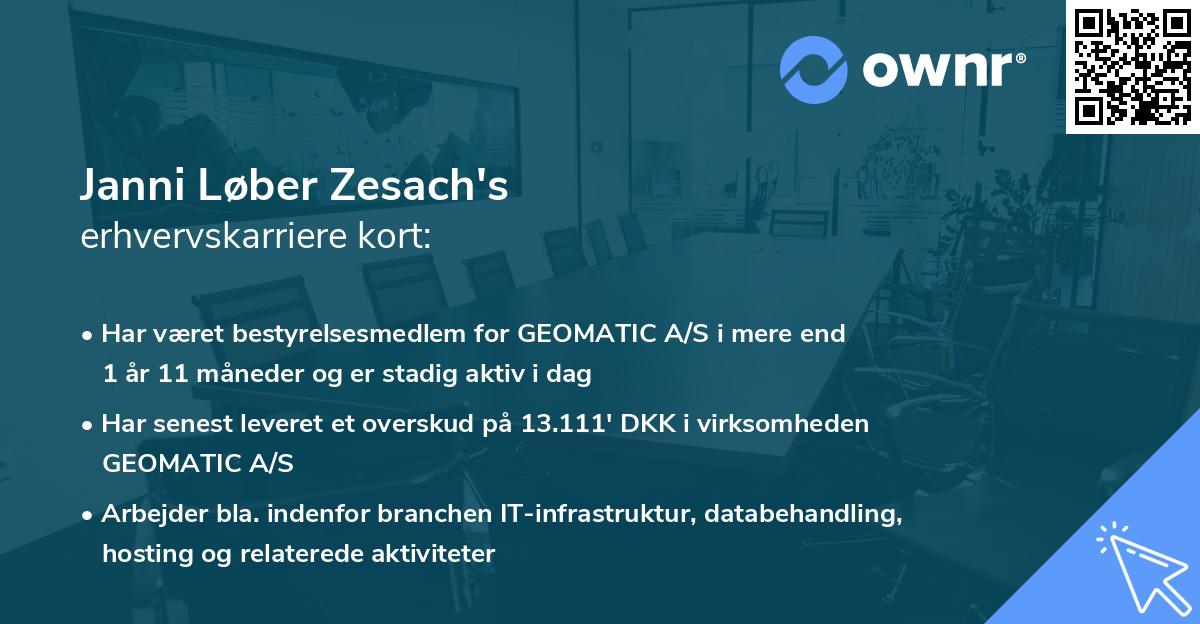 ownr®

Janni Løber Zesach's
erhvervskarriere kort:

• Har været bestyrelsesmedlem for GEOMATIC A/S i mere end 1 år 11 måneder og er stadig aktiv i dag

• Har senest leveret et overskud på 13.111' DKK i virksomheden GEOMATIC A/S

• Arbejder bla. indenfor branchen IT-infrastruktur, databehandling, hosting og relaterede aktiviteter